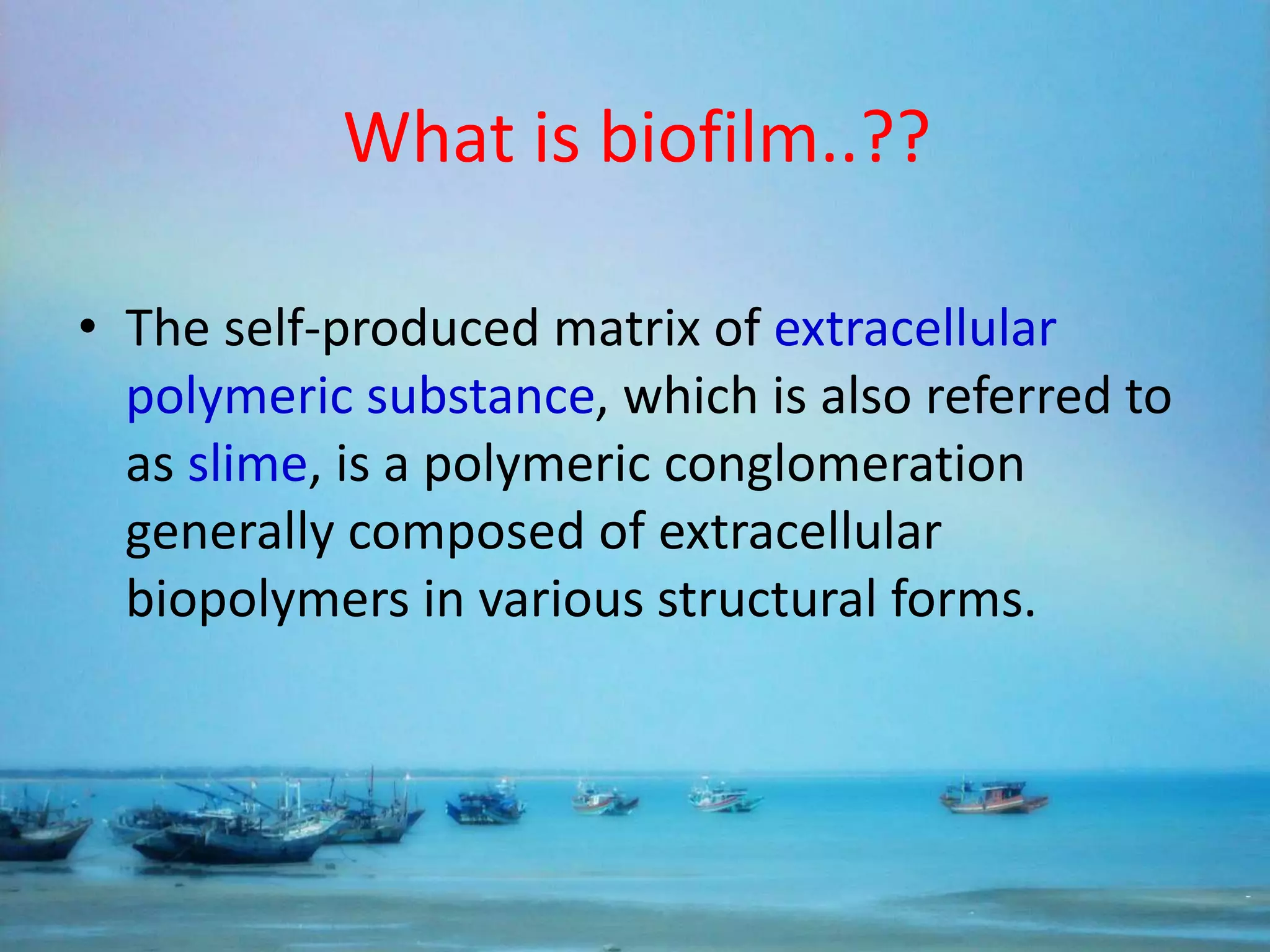 What is biofilm..??

• The self-produced matrix of extracellular polymeric substance, which is also referred to as slime, is a polymeric conglomeration generally composed of extracellular biopolymers in various structural forms.